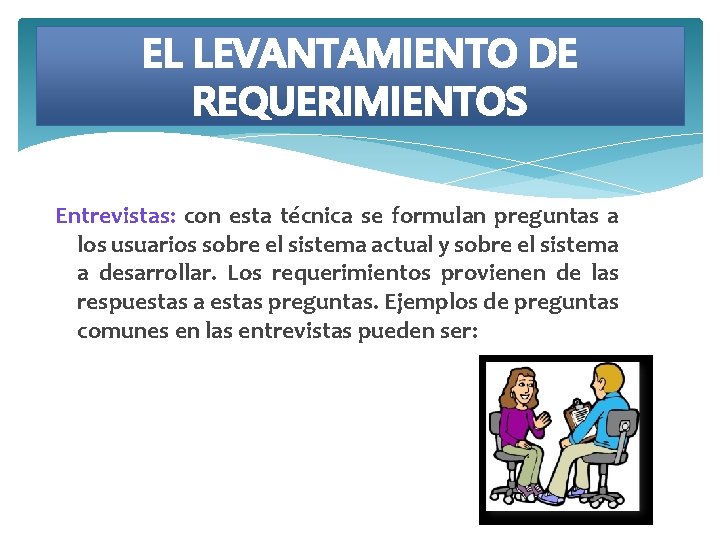 EL LEVANTAMIENTO DE REQUERIMIENTOS

Entrevistas: con esta técnica se formulan preguntas a los usuarios sobre el sistema actual y sobre el sistema a desarrollar. Los requerimientos provienen de las respuestas a estas preguntas. Ejemplos de preguntas comunes en las entrevistas pueden ser: